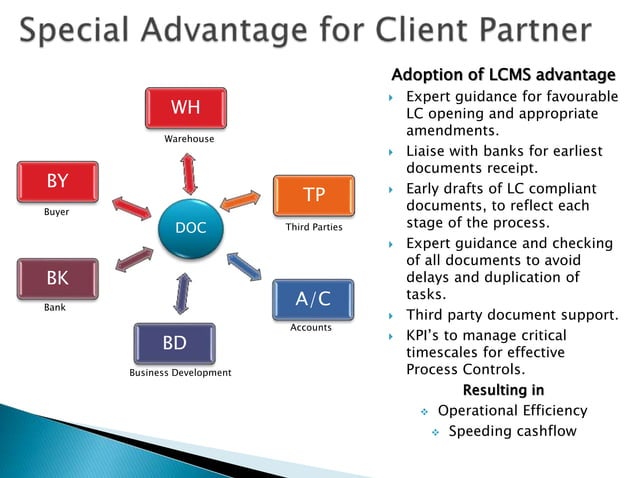 Special Advantage for Client Partner

WH
Warehouse

BY
Buyer

TP
Third Parties

DOC

BK
Bank

A/C
Accounts

BD
Business Development

Adoption of LCMS advantage

Expert guidance for favourable LC opening and appropriate amendments.

Liaise with banks for earliest documents receipt.

Early drafts of LC compliant documents, to reflect each stage of the process.

Expert guidance and checking of all documents to avoid delays and duplication of tasks.

Third party document support.

KPI's to manage critical timescales for effective Process Controls.

Resulting in

Operational Efficiency

Speeding cashflow